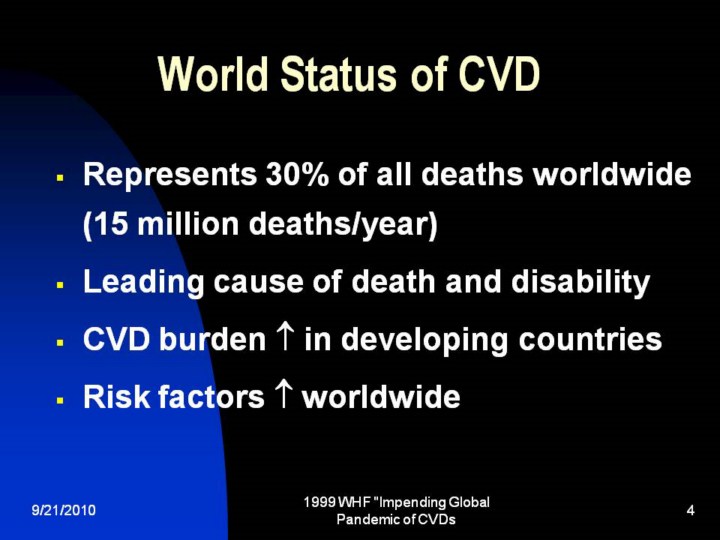 World Status of CVD

- Represents 30% of all deaths worldwide (15 million deaths/year)
- Leading cause of death and disability
- CVD burden ↑ in developing countries
- Risk factors ↑ worldwide

9/21/2010

1999 WHF "Impending Global Pandemic of CVDs

4